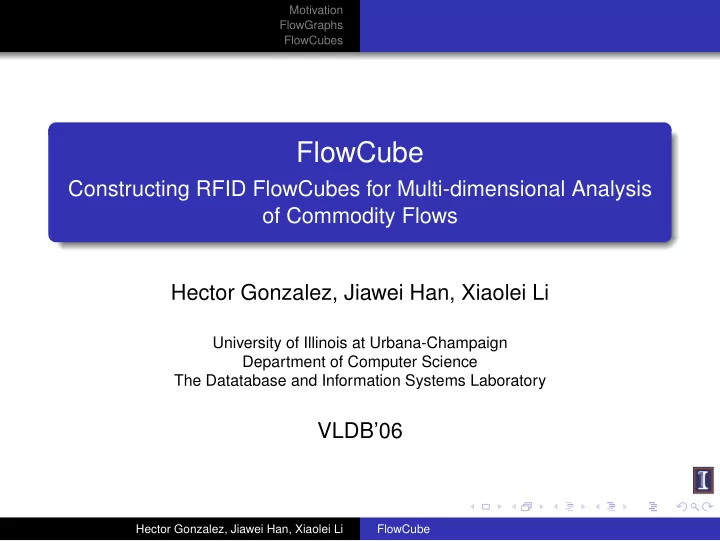 Motivation
FlowGraphs
FlowCubes

FlowCube
Constructing RFID FlowCubes for Multi-dimensional Analysis of Commodity Flows

Hector Gonzalez, Jiawei Han, Xiaolei Li

University of Illinois at Urbana-Champaign
Department of Computer Science
The Datatabase and Information Systems Laboratory

VLDB'06

I

Hector Gonzalez, Jiawei Han, Xiaolei Li FlowCube